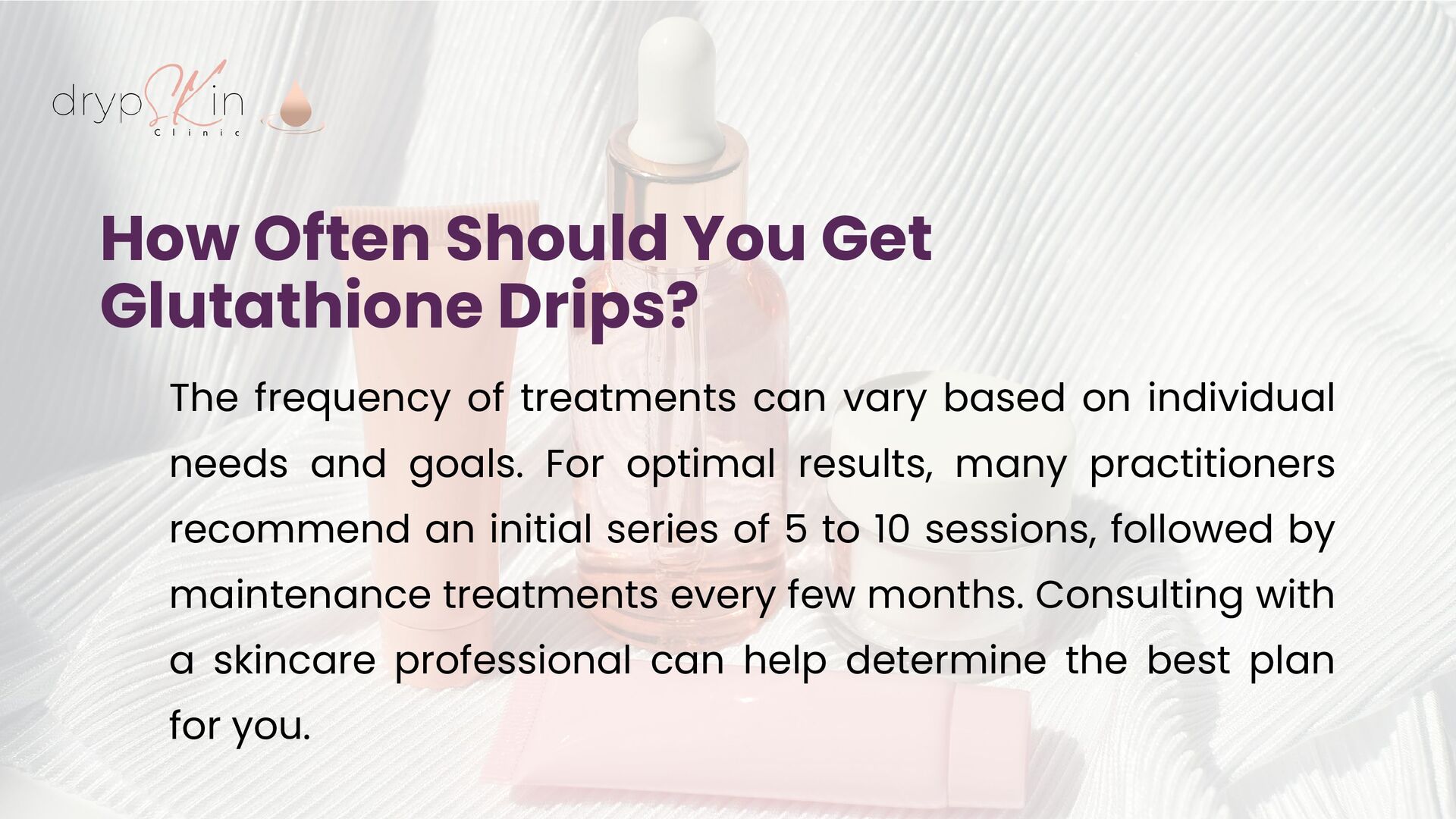 drypSKin
Clinic

How Often Should You Get Glutathione Drips?

The frequency of treatments can vary based on individual needs and goals. For optimal results, many practitioners recommend an initial series of 5 to 10 sessions, followed by maintenance treatments every few months. Consulting with a skincare professional can help determine the best plan for you.